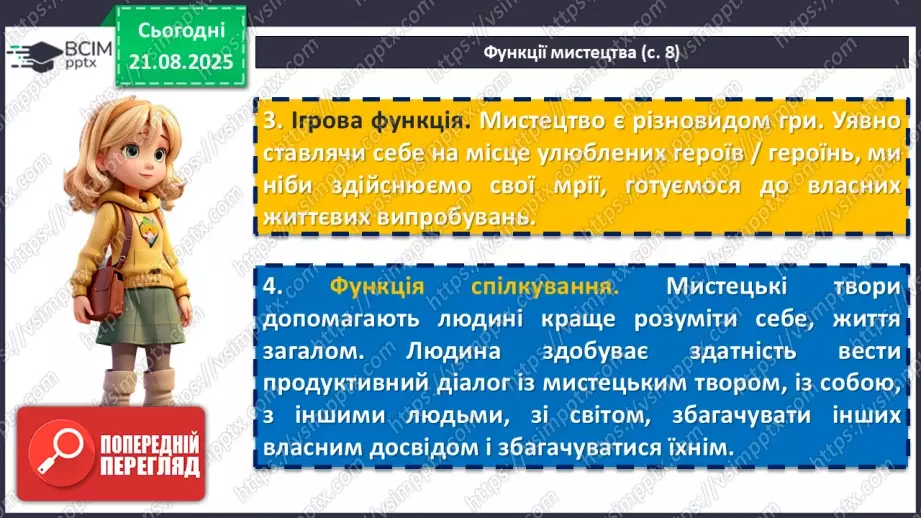 ВСІМ pptx

Сьогодні 21.08.2025

Функції мистецтва (с. 8)

3. Ігрова функція. Мистецтво є різновидом гри. Уявно ставлячи себе на місце улюблених героїв / героїнь, ми ніби здійснюємо свої мрії, готуємося до власних життєвих випробувань.

4. Функція спілкування. Мистецькі твори допомагають людині краще розуміти себе, життя загалом. Людина здобуває здатність вести продуктивний діалог із мистецьким твором, із собою, з іншими людьми, зі світом, збагачувати інших власним досвідом і збагачуватися їхнім.

ПОПЕРЕДНІЙ ПЕРЕГЛЯД

https://vsimpptx.com